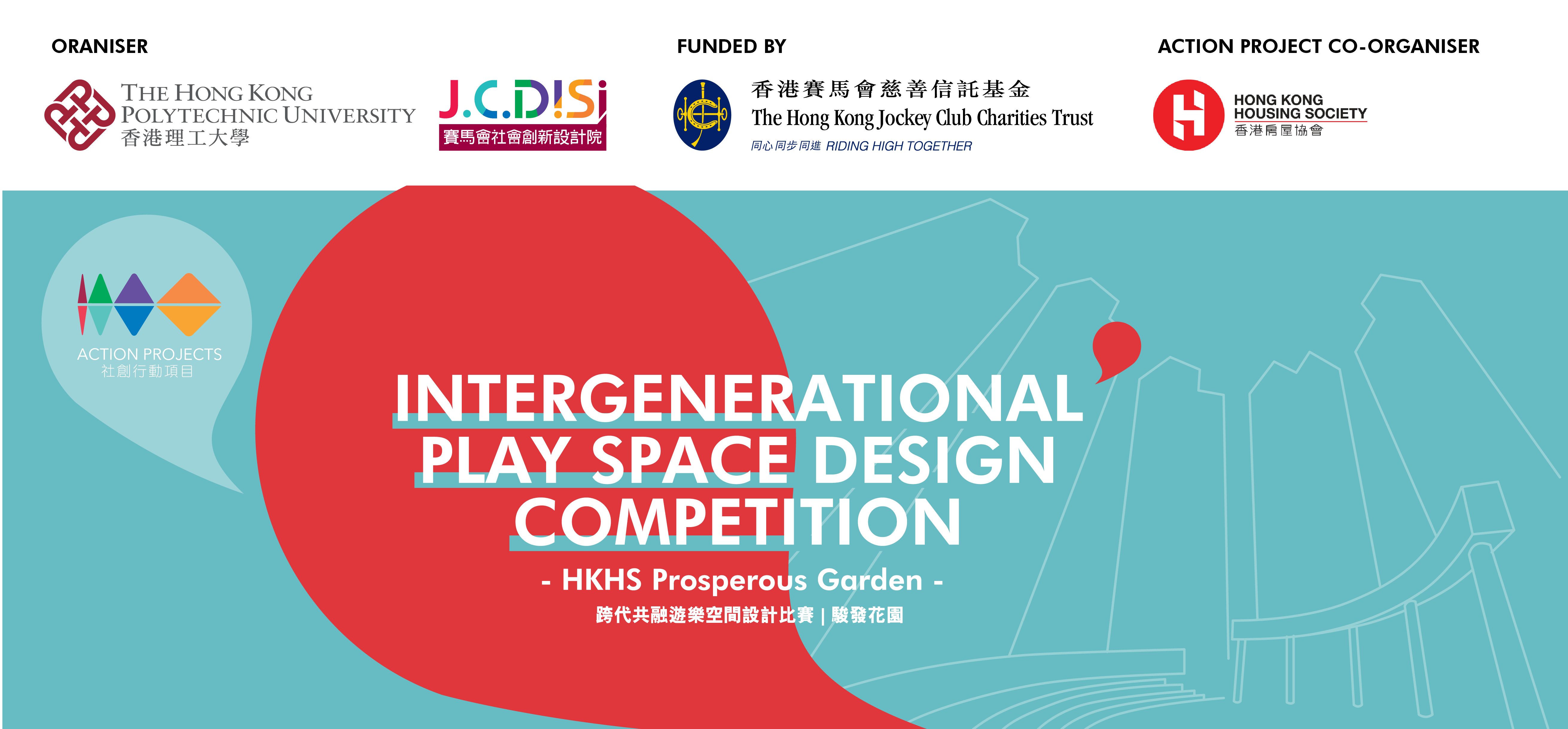 ORANISER

THE HONG KONG POLYTECHNIC UNIVERSITY
香港理工大學

J.C.DISI
賽馬會社會創新設計院

FUNDED BY

香港賽馬會慈善信託基金
The Hong Kong Jockey Club Charities Trust
同心同步同進 RIDING HIGH TOGETHER

ACTION PROJECT CO-ORGANISER

HONG KONG HOUSING SOCIETY
香港房屋協會

ACTION PROJECTS
社創行動項目

INTERGENERATIONAL PLAY SPACE DESIGN COMPETITION

- HKHS Prosperous Garden -

跨代共融遊樂空間設計比賽 | 駿發花園